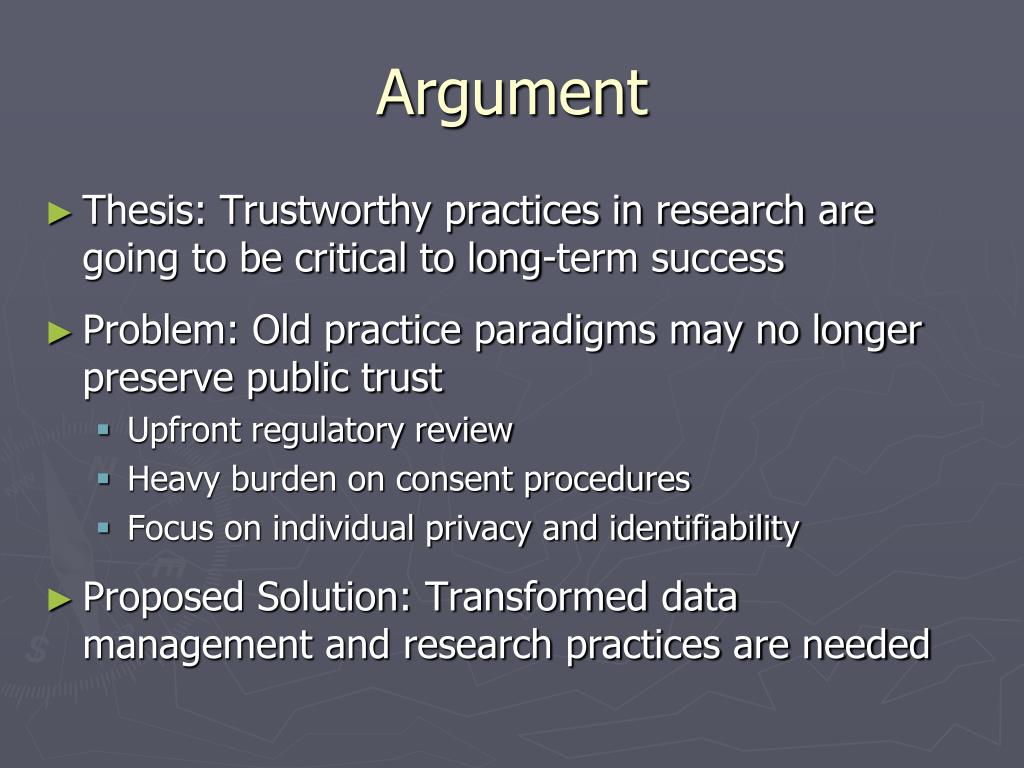 Argument

► Thesis: Trustworthy practices in research are going to be critical to long-term success

► Problem: Old practice paradigms may no longer preserve public trust
▪ Upfront regulatory review
▪ Heavy burden on consent procedures
▪ Focus on individual privacy and identifiability

► Proposed Solution: Transformed data management and research practices are needed